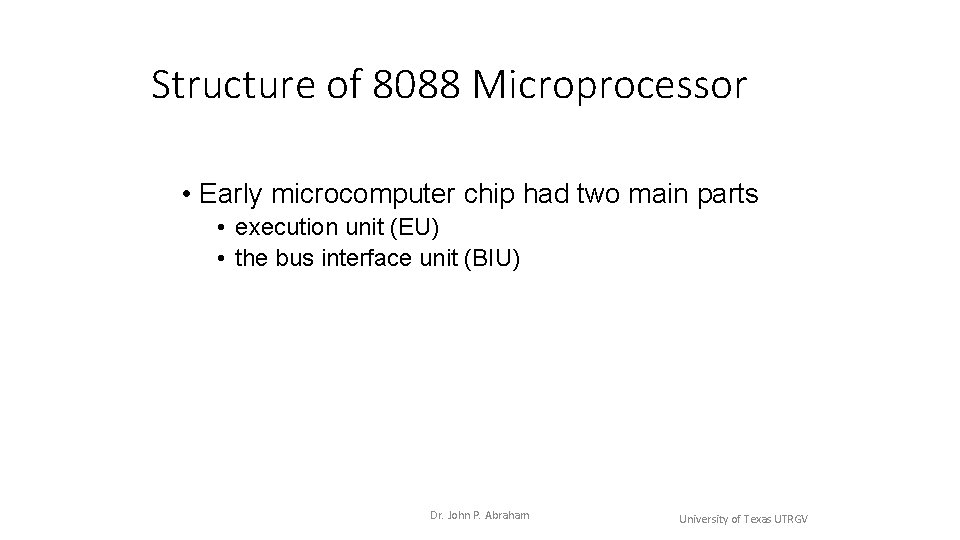 Structure of 8088 Microprocessor

• Early microcomputer chip had two main parts
  • execution unit (EU)
  • the bus interface unit (BIU)

Dr. John P. Abraham

University of Texas UTRGV